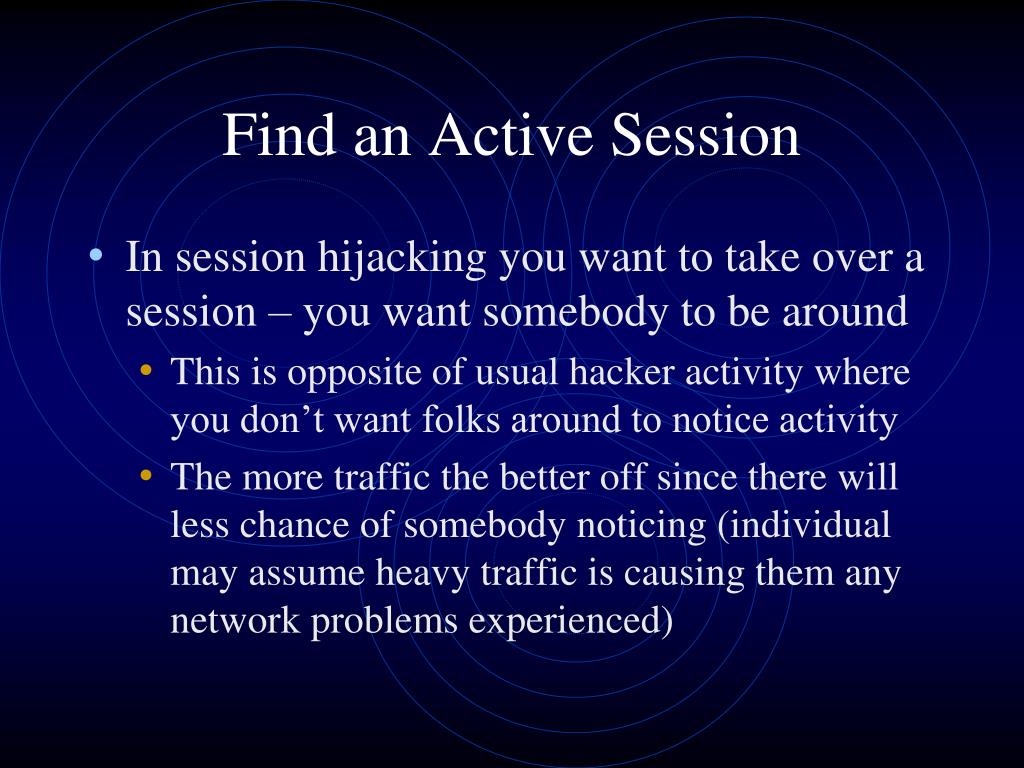 Find an Active Session

• In session hijacking you want to take over a session – you want somebody to be around
  • This is opposite of usual hacker activity where you don’t want folks around to notice activity
  • The more traffic the better off since there will less chance of somebody noticing (individual may assume heavy traffic is causing them any network problems experienced)